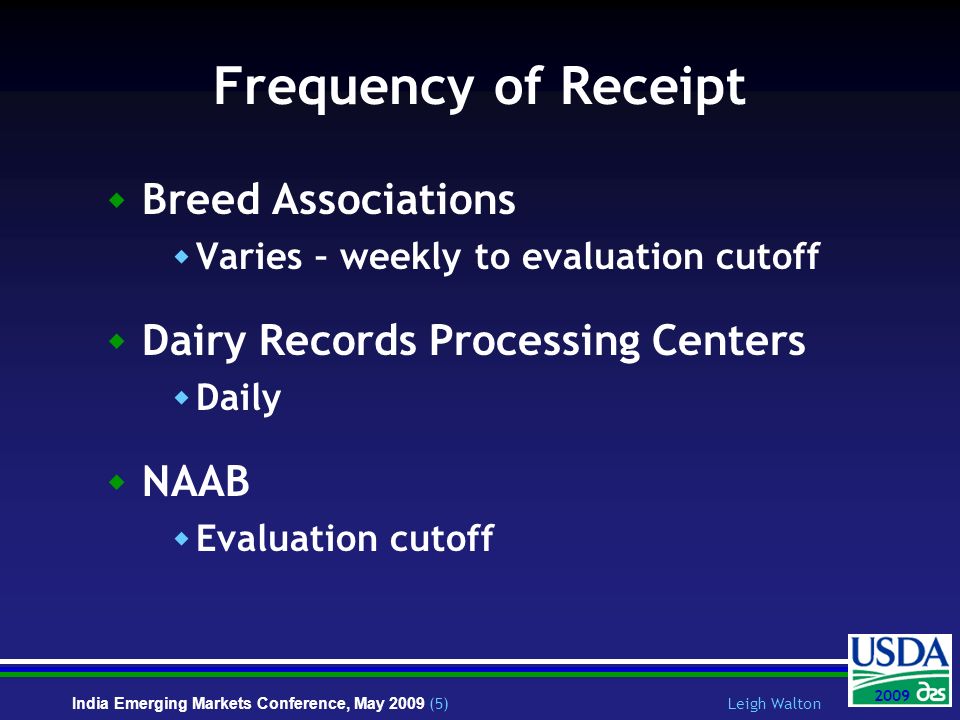 Frequency of Receipt

Breed Associations

Varies – weekly to evaluation cutoff

Dairy Records Processing Centers

Daily

NAAB

Evaluation cutoff

India Emerging Markets Conference, May 2009 (5)

Leigh Walton

USDA

2009